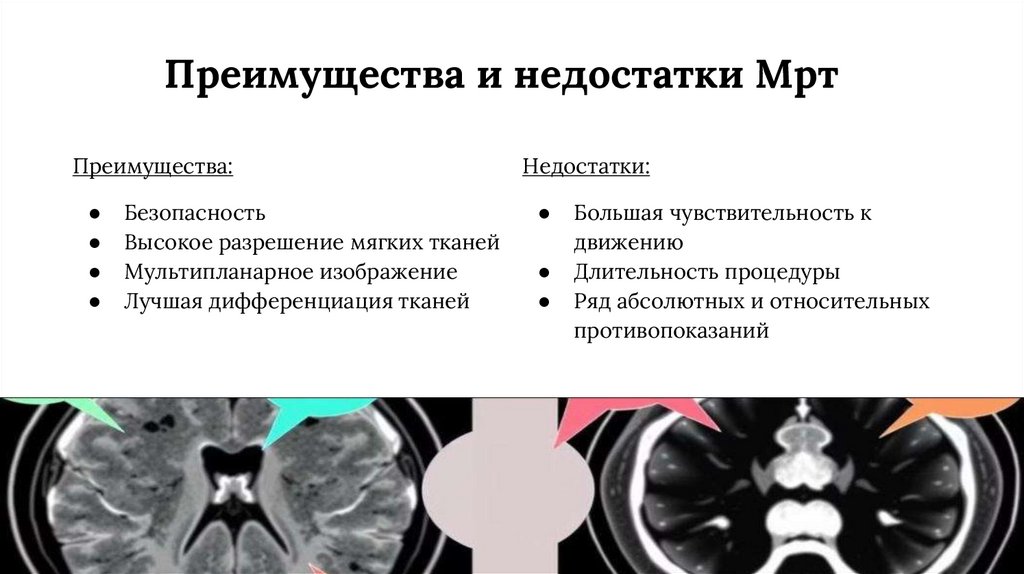 Преимущества и недостатки Мрт

Преимущества:

● Безопасность
● Высокое разрешение мягких тканей
● Мультипланарное изображение
● Лучшая дифференциация тканей

Недостатки:

● Большая чувствительность к движению
● Длительность процедуры
● Ряд абсолютных и относительных противопоказаний